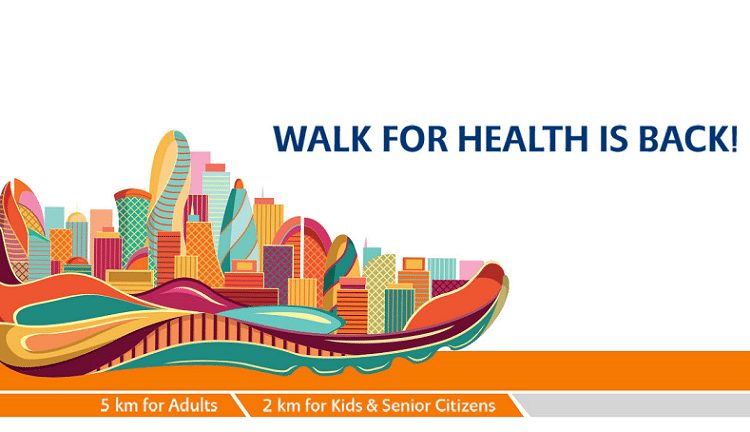 WALK FOR HEALTH IS BACK!

5 km for Adults

2 km for Kids & Senior Citizens